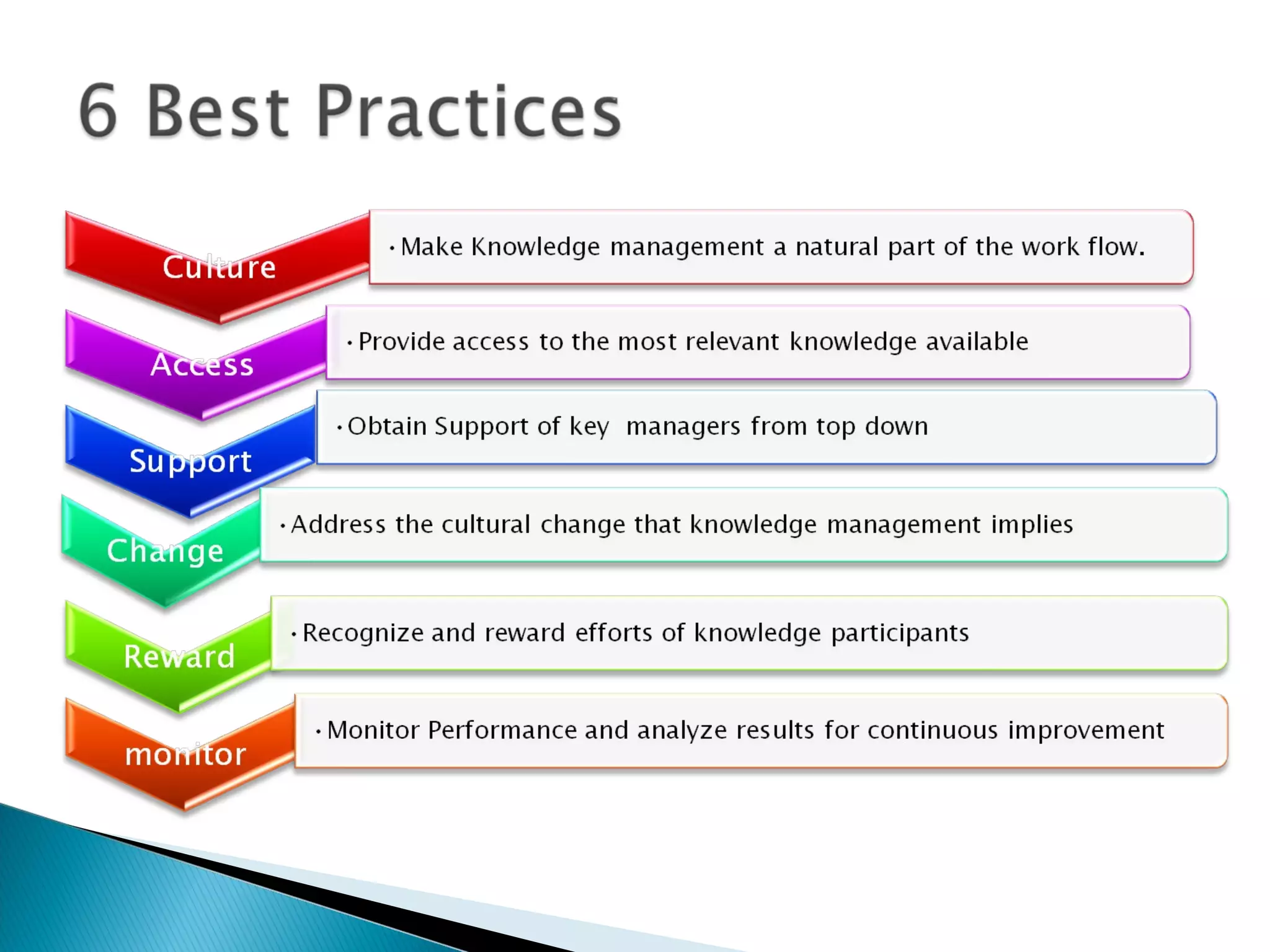 6 Best Practices

Culture

• Make Knowledge management a natural part of the work flow.

Access

• Provide access to the most relevant knowledge available

Support

• Obtain Support of key managers from top down

Change

• Address the cultural change that knowledge management implies

Reward

• Recognize and reward efforts of knowledge participants

monitor

• Monitor Performance and analyze results for continuous improvement